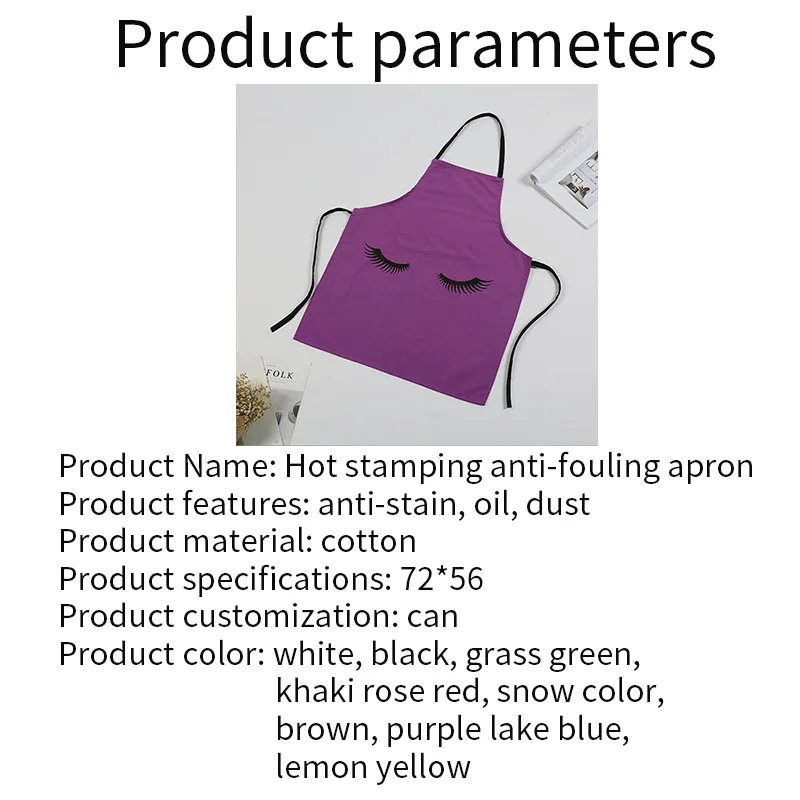 Product parameters

FOLK

Product Name: Hot stamping anti-fouling apron
Product features: anti-stain, oil, dust
Product material: cotton
Product specifications: 72*56
Product customization: can
Product color: white, black, grass green, khaki rose red, snow color, brown, purple lake blue, lemon yellow